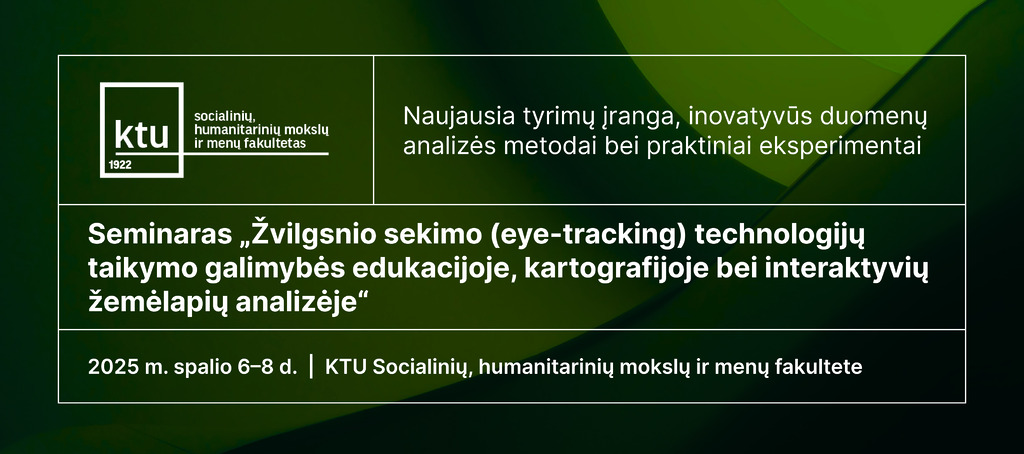 ktu
1922
socialinių, humanitarinių mokslų ir menų fakultetas

Naujausia tyrimų įranga, inovatyvūs duomenų analizės metodai bei praktiniai eksperimentai

Seminaras „Žvilgsnio sekimo (eye-tracking) technologijų taikymo galimybės edukacijoje, kartografijoje bei interaktyvių žemėlapių analizėje“

2025 m. spalio 6–8 d. | KTU Socialinių, humanitarinių mokslų ir menų fakultete